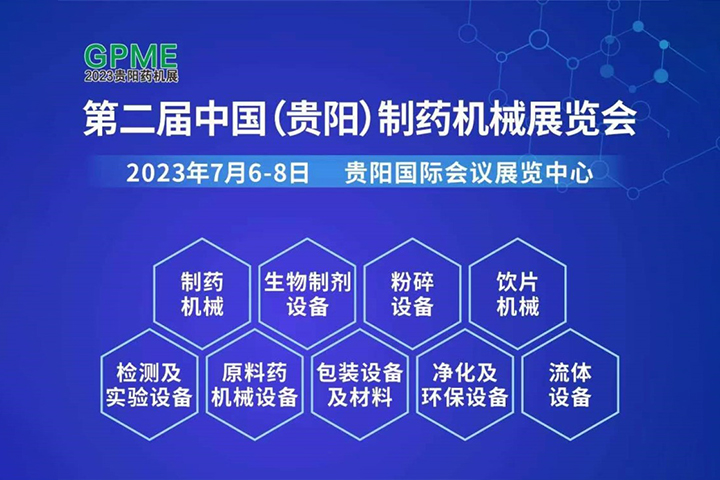 GPME
2023贵阳药机展

第二届中国(贵阳)制药机械展览会

2023年7月6-8日 贵阳国际会议展览中心

制药机械

生物制剂设备

粉碎设备

饮片机械

检测及实验设备

原料药机械设备

包装设备及材料

净化及环保设备

流体设备